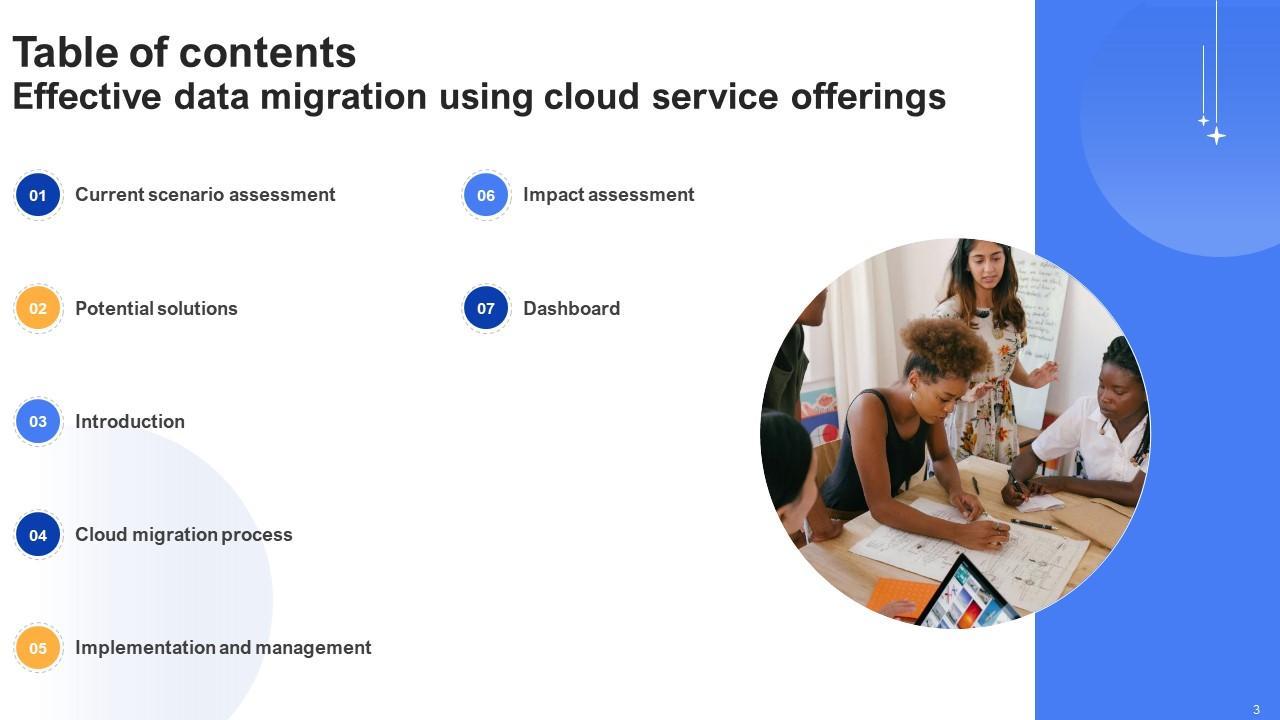 Table of contents
Effective data migration using cloud service offerings

01 Current scenario assessment

02 Potential solutions

03 Introduction

04 Cloud migration process

05 Implementation and management

06 Impact assessment

07 Dashboard

3